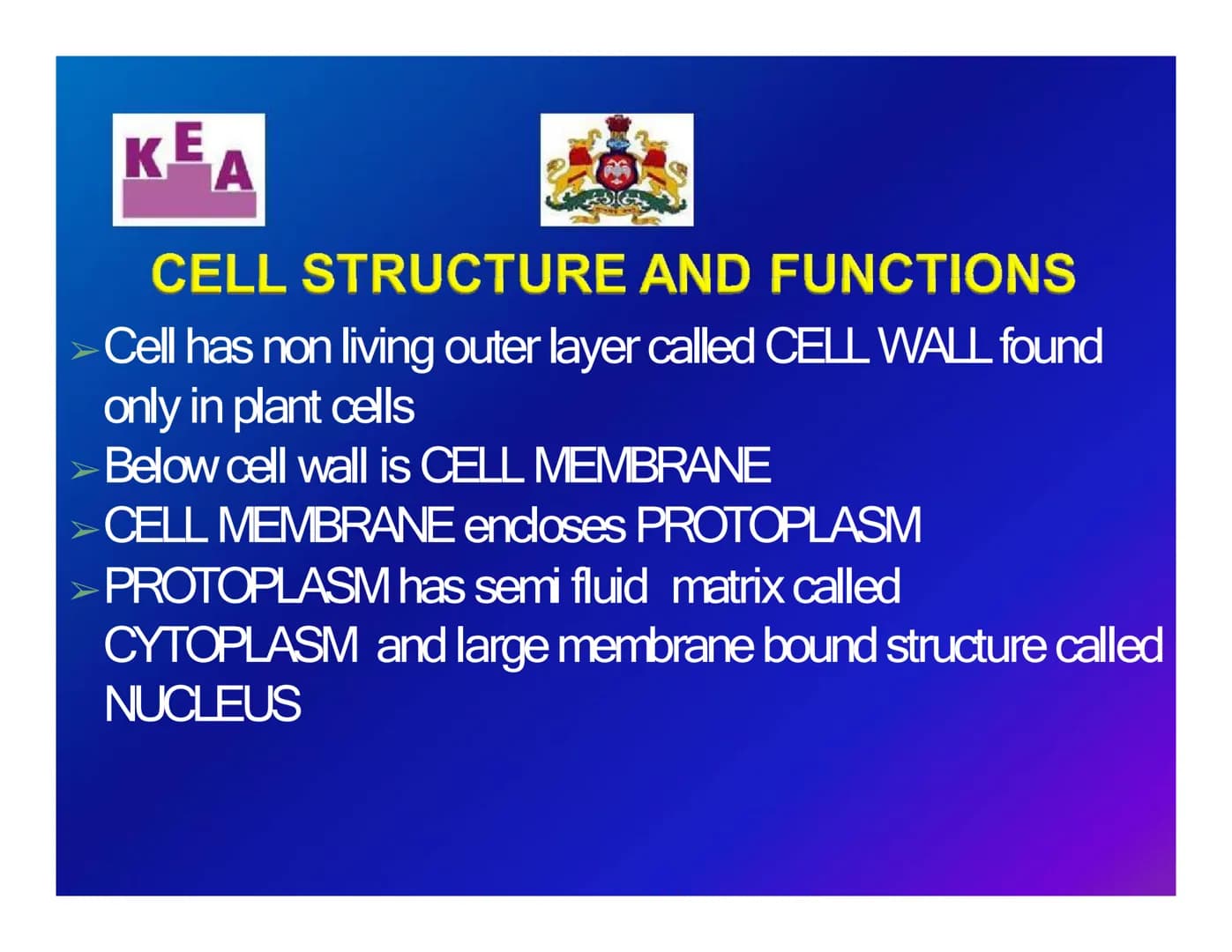 KEA

CELL STRUCTURE AND FUNCTIONS

➢ Cell has non living outer layer called CELL WALL found only in plant cells
➢ Below cell wall is CELL MEMBRANE
➢ CELL MEMBRANE encloses PROTOPLASM
➢ PROTOPLASM has semi fluid matrix called CYTOPLASM and large membrane bound structure called NUCLEUS